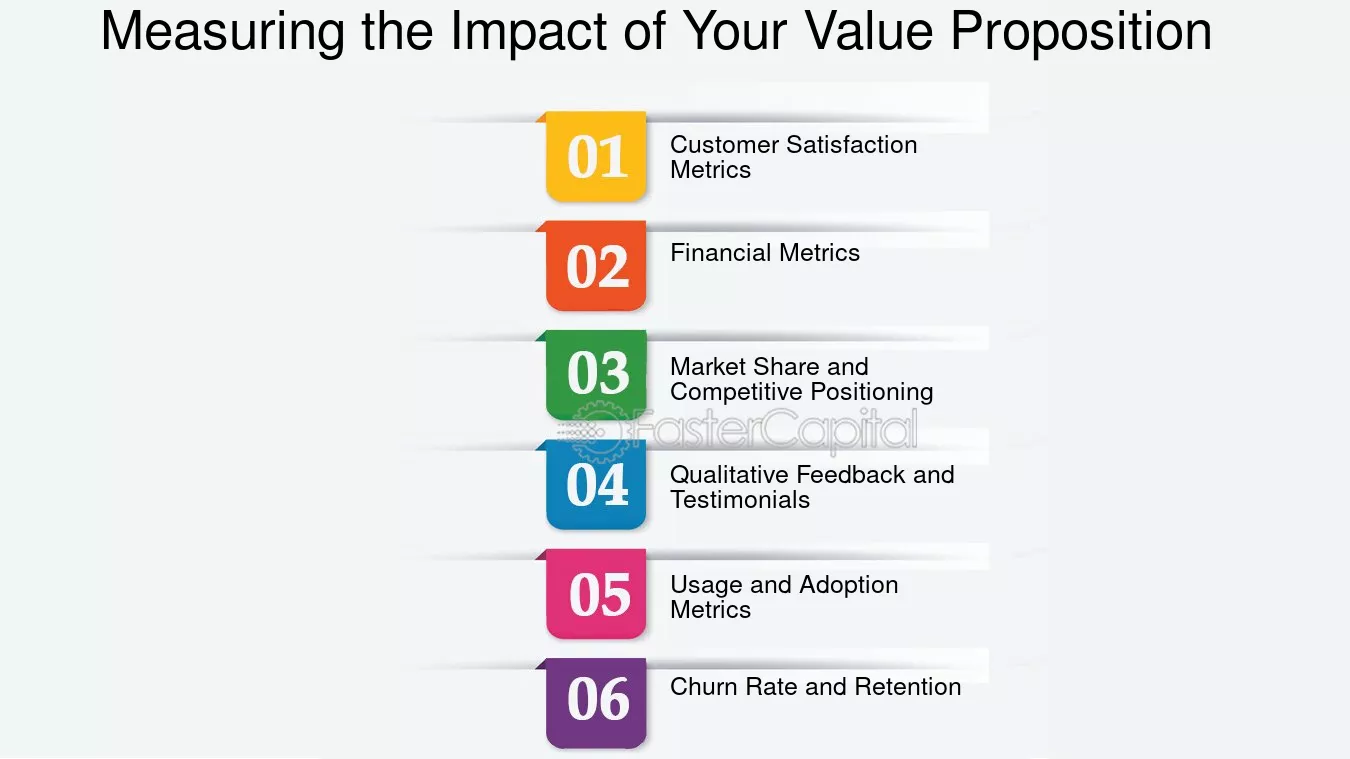 Measuring the Impact of Your Value Proposition

01 Customer Satisfaction Metrics

02 Financial Metrics

03 Market Share and Competitive Positioning

04 Qualitative Feedback and Testimonials

05 Usage and Adoption Metrics

06 Churn Rate and Retention

FasterCapital